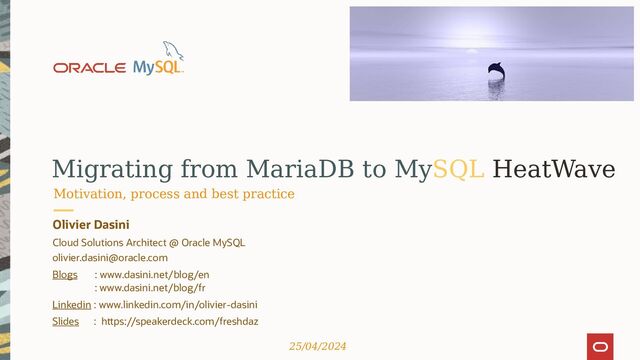 ORACLE MySQL

Migrating from MariaDB to MySQL HeatWave

Motivation, process and best practice

Olivier Dasini

Cloud Solutions Architect @ Oracle MySQL

olivier.dasini@oracle.com

Blogs : www.dasini.net/blog/en
: www.dasini.net/blog/fr

Linkedin : www.linkedin.com/in/olivier-dasini

Slides : https://speakerdeck.com/freshdaz

25/04/2024